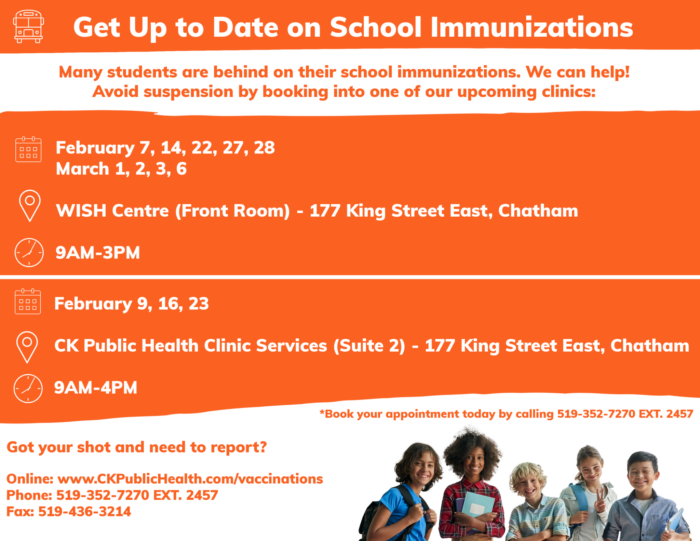 Get Up to Date on School Immunizations

Many students are behind on their school immunizations. We can help! Avoid suspension by booking into one of our upcoming clinics:

February 7, 14, 22, 27, 28
March 1, 2, 3, 6

WISH Centre (Front Room) - 177 King Street East, Chatham

9AM-3PM

February 9, 16, 23

CK Public Health Clinic Services (Suite 2) - 177 King Street East, Chatham

9AM-4PM

*Book your appointment today by calling 519-352-7270 EXT. 2457

Got your shot and need to report?

Online: www.CKPublicHealth.com/vaccinations
Phone: 519-352-7270 EXT. 2457
Fax: 519-436-3214